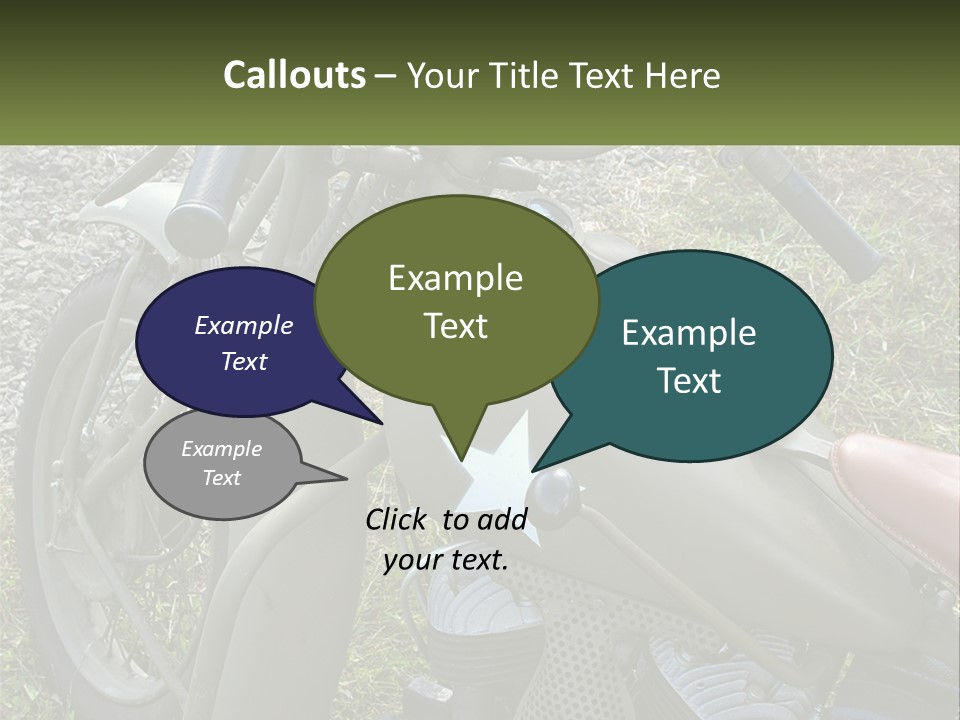 Callouts – Your Title Text Here

Example Text

Example Text

Example Text

Example Text

Click to add your text.